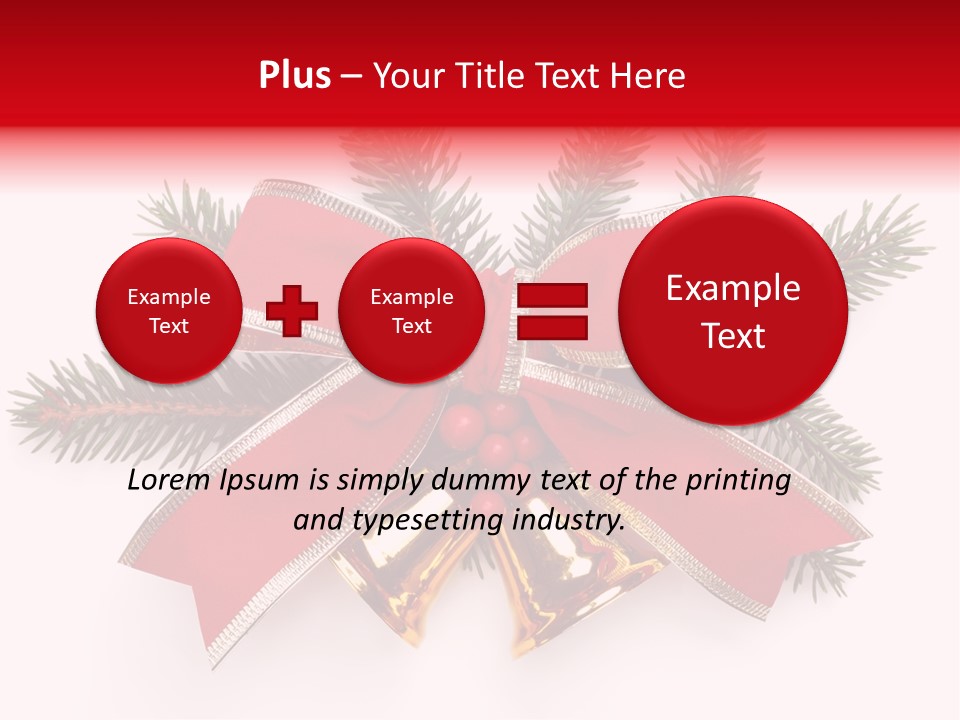 Plus – Your Title Text Here

Example Text

Example Text

Example Text

Lorem Ipsum is simply dummy text of the printing and typesetting industry.